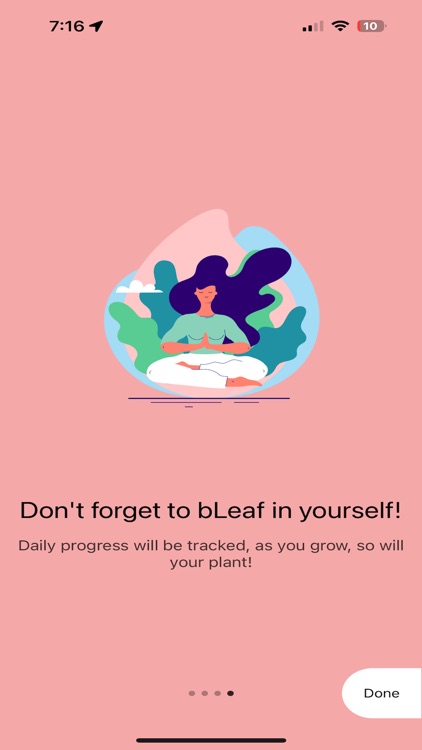 7:16

10

Don't forget to bLeaf in yourself!

Daily progress will be tracked, as you grow, so will your plant!

Done